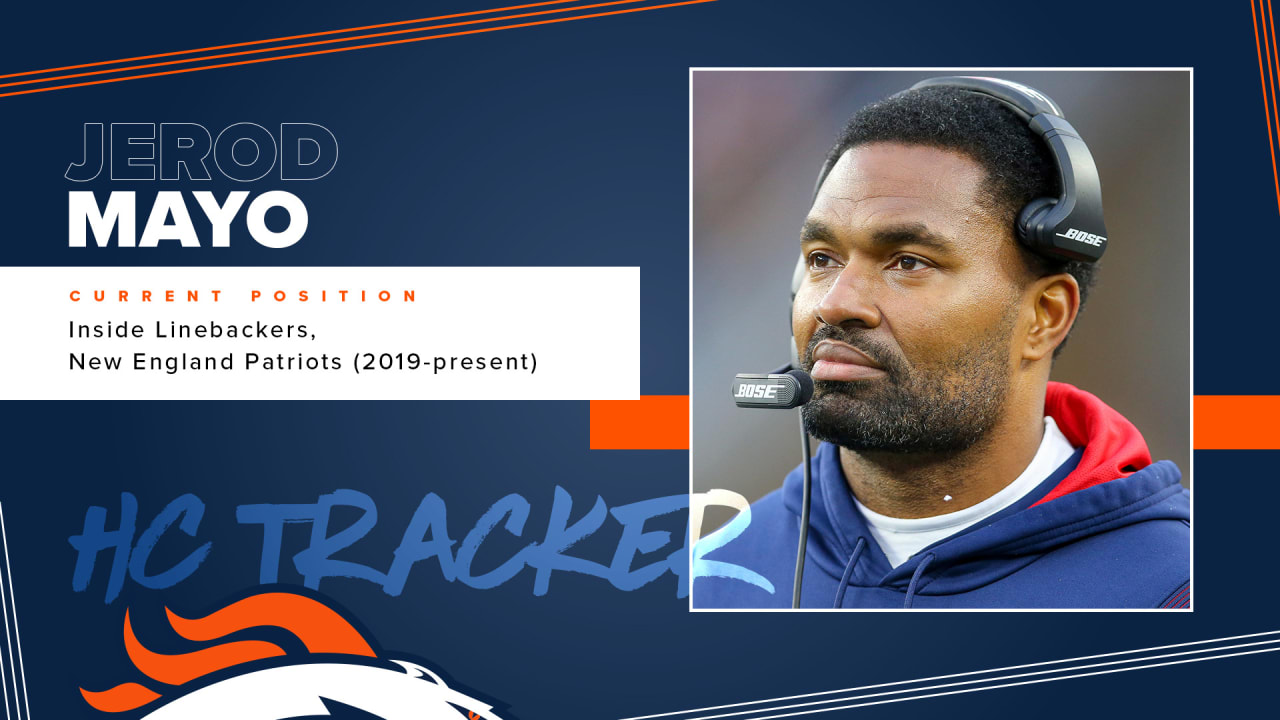 JEROD
MAYO

CURRENT POSITION
Inside Linebackers,
New England Patriots (2019-present)

HC TRACKER

BOSE

BOSE